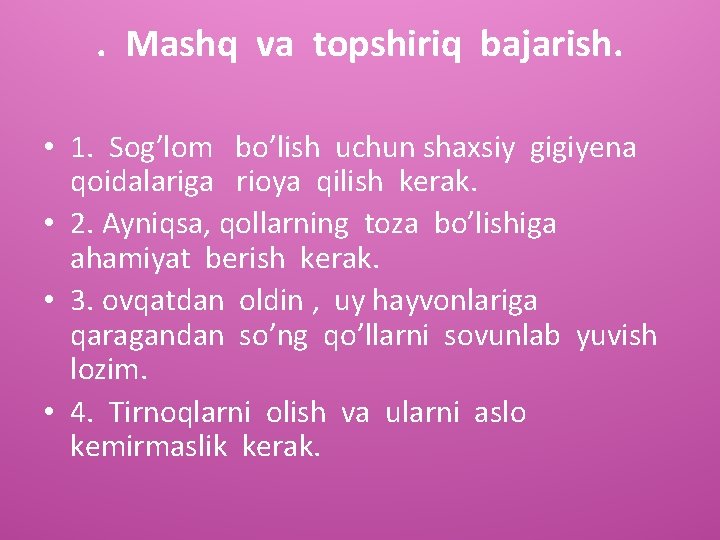 . Mashq va topshiriq bajarish.

• 1. Sog’lom bo’lish uchun shaxsiy gigiyena qoidalariga rioya qilish kerak.
• 2. Ayniqsa, qollarning toza bo’lishiga ahamiyat berish kerak.
• 3. ovqatdan oldin , uy hayvonlariga qaragandan so’ng qo’llarni sovunlab yuvish lozim.
• 4. Tirnoqlarni olish va ularni aslo kemirmaslik kerak.